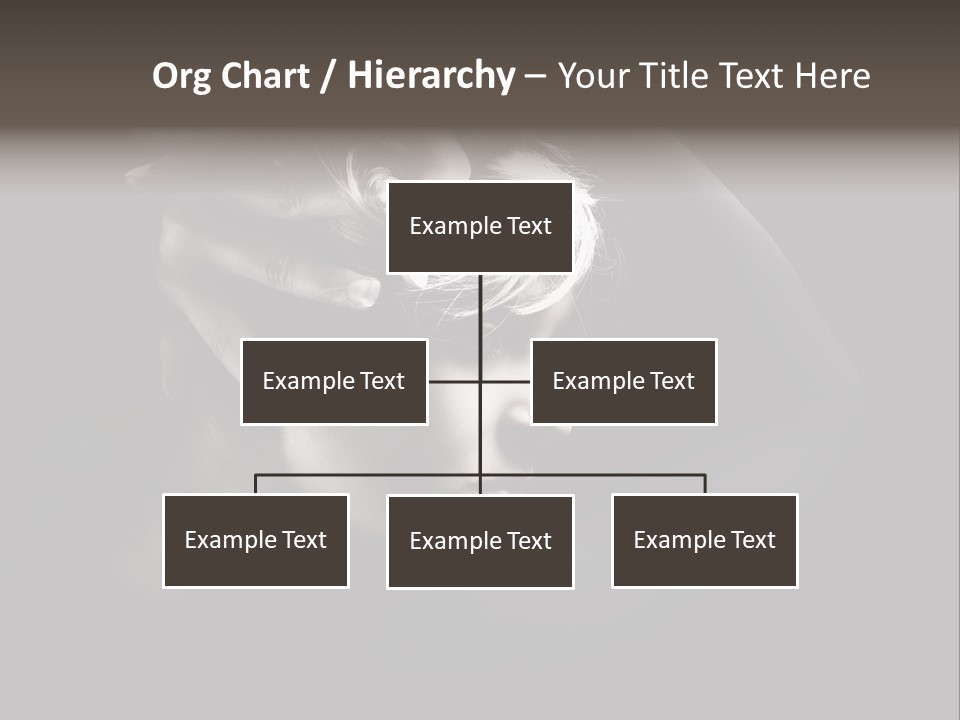 Org Chart / Hierarchy – Your Title Text Here

Example Text

Example Text

Example Text

Example Text

Example Text

Example Text